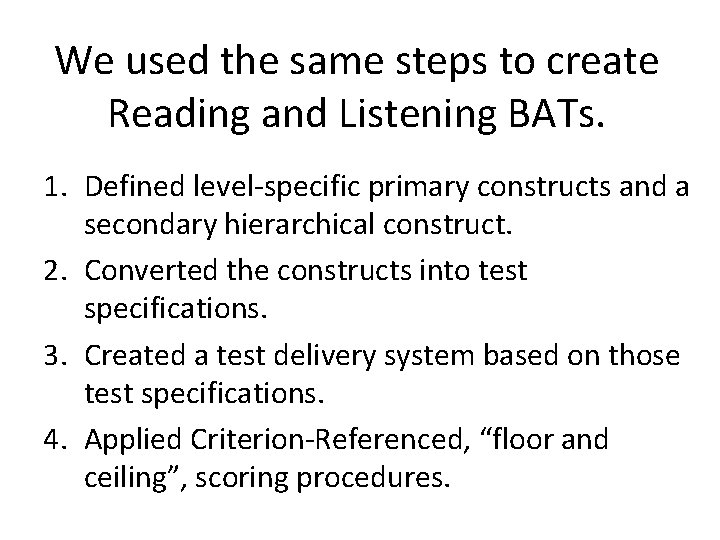 We used the same steps to create Reading and Listening BATs.

1. Defined level-specific primary constructs and a secondary hierarchical construct.
2. Converted the constructs into test specifications.
3. Created a test delivery system based on those test specifications.
4. Applied Criterion-Referenced, “floor and ceiling”, scoring procedures.